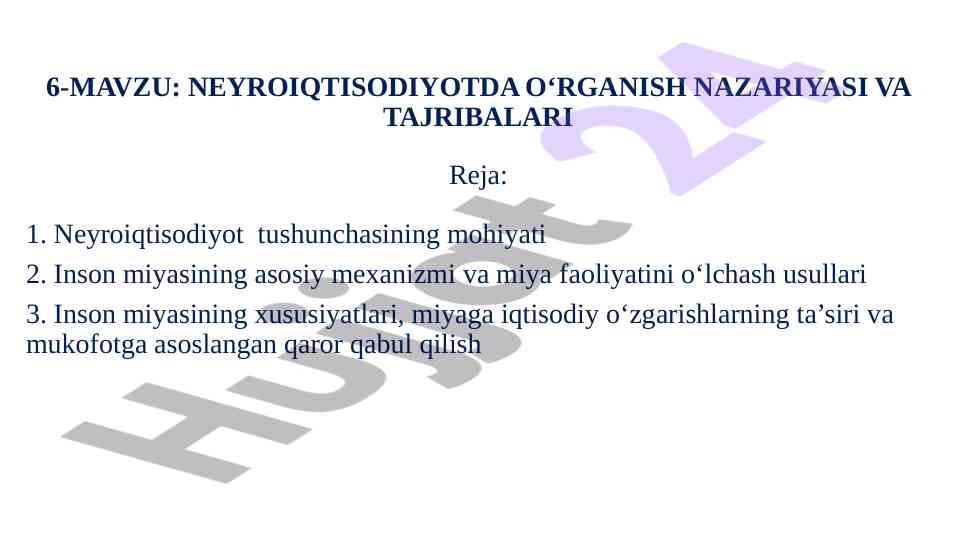 6-MAVZU: NEYROIQTISODIYOTDA O‘RGANISH NAZARIYASI VA TAJRIBALARI

Reja:

1. Neyroiqtisodiyot  tushunchasining mohiyati

2. Inson miyasining asosiy mexanizmi va miya faoliyatini o‘lchash usullari

3. Inson miyasining xususiyatlari, miyaga iqtisodiy o‘zgarishlarning ta’siri va mukofotga asoslangan qaror qabul qilish

Hujjat 24